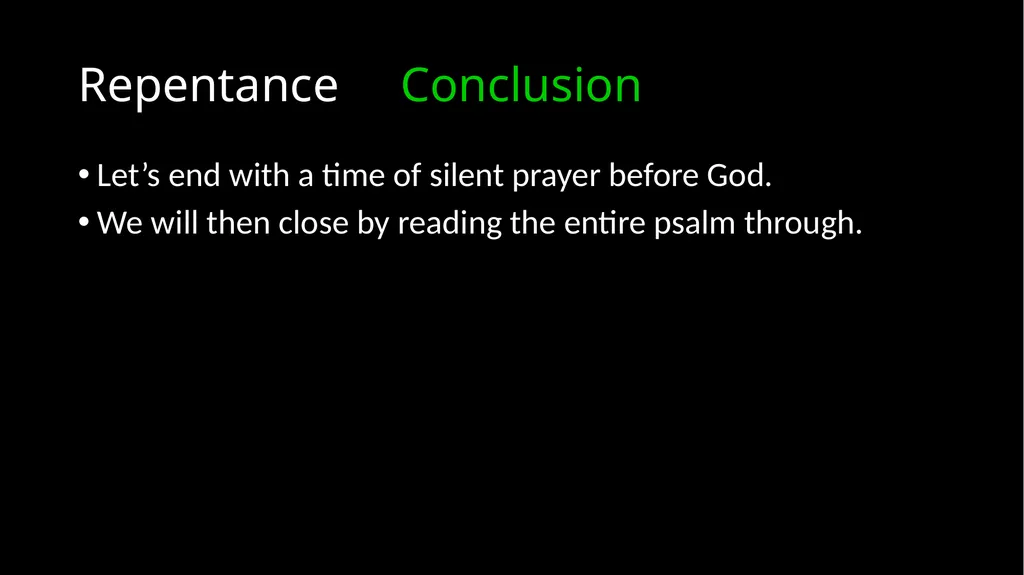 Repentance Conclusion

• Let’s end with a time of silent prayer before God.
• We will then close by reading the entire psalm through.